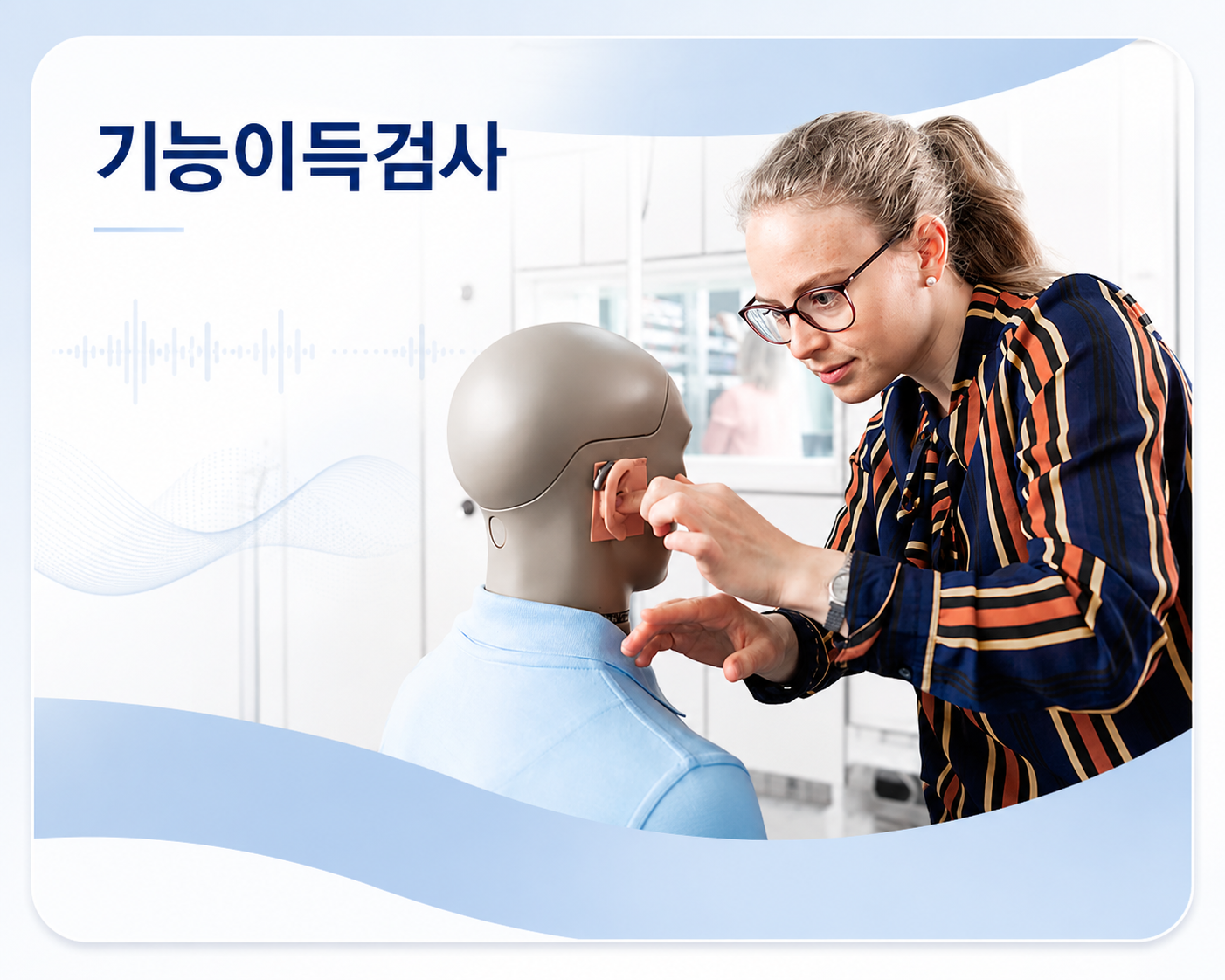 기능이득검사